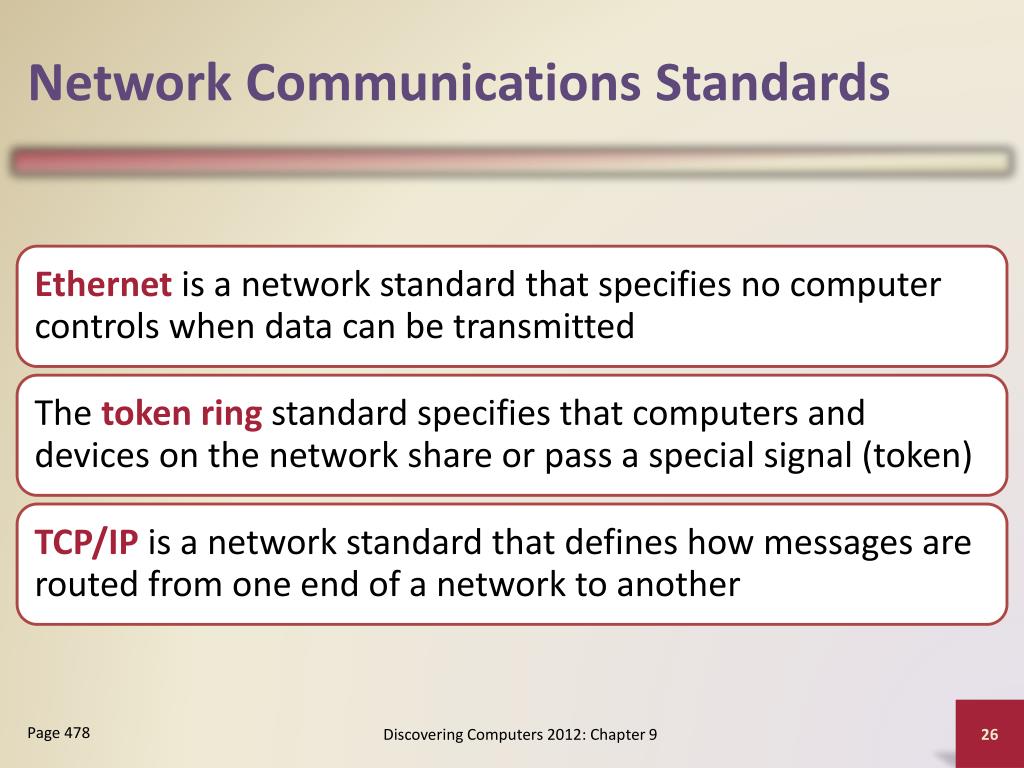 Network Communications Standards

Ethernet is a network standard that specifies no computer controls when data can be transmitted

The token ring standard specifies that computers and devices on the network share or pass a special signal (token)

TCP/IP is a network standard that defines how messages are routed from one end of a network to another

Page 478

Discovering Computers 2012: Chapter 9

26